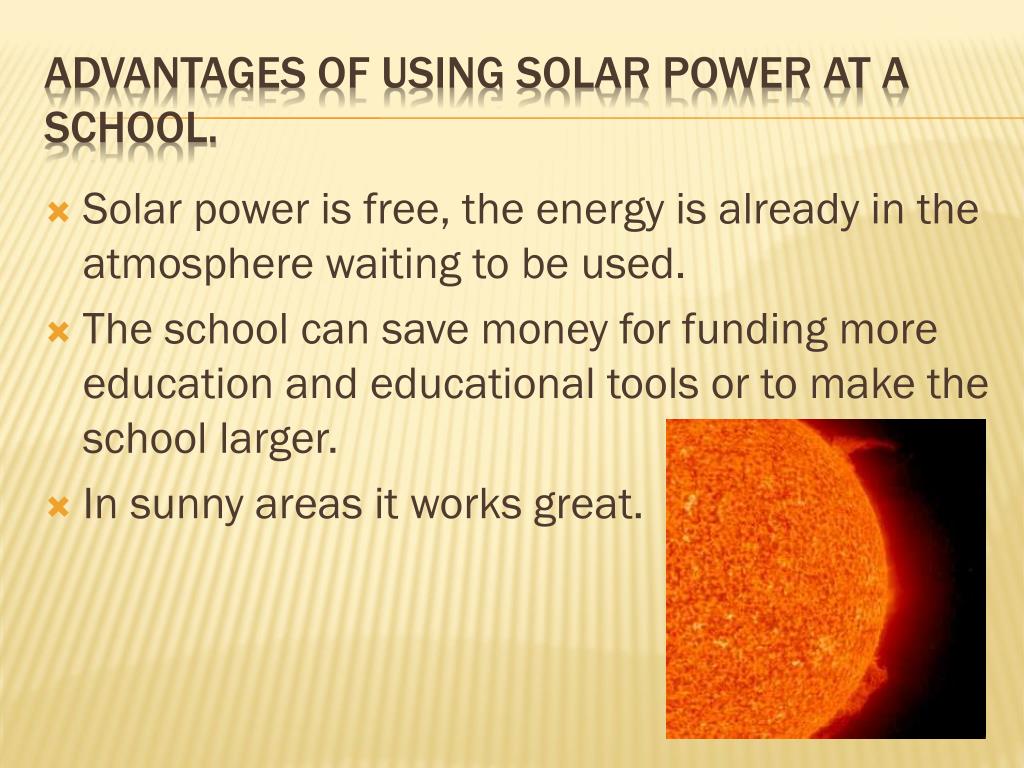 ADVANTAGES OF USING SOLAR POWER AT A SCHOOL.

Solar power is free, the energy is already in the atmosphere waiting to be used.

The school can save money for funding more education and educational tools or to make the school larger.

In sunny areas it works great.